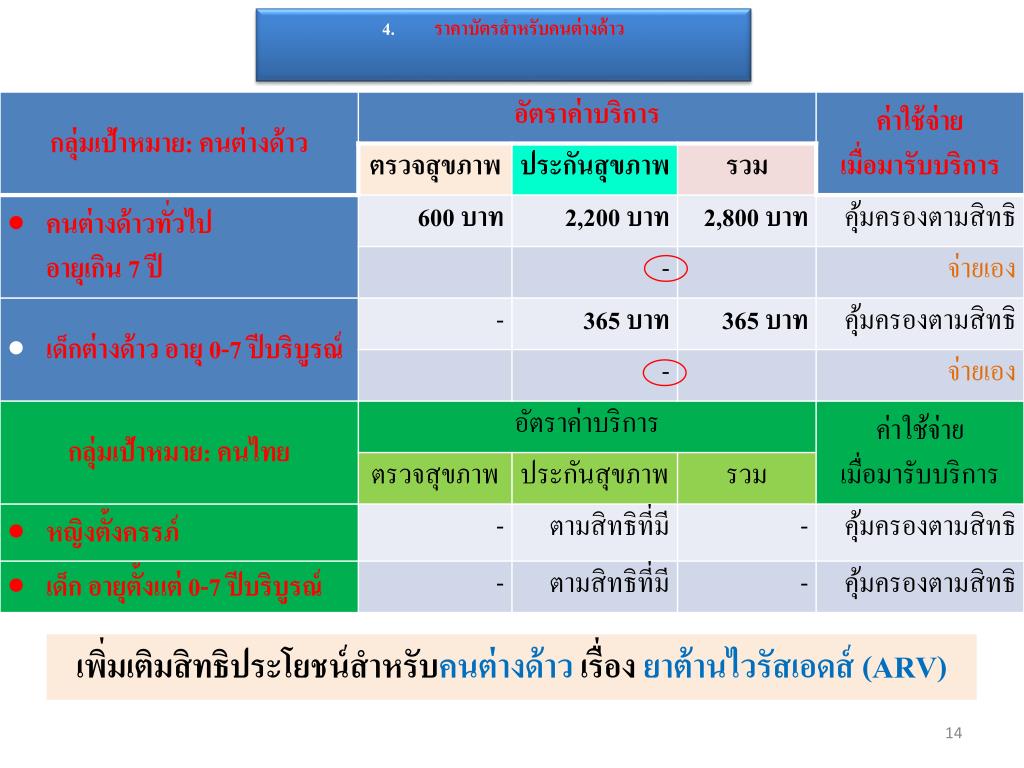 4. ราคาบัตรสำหรับคนต่างด้าว

| กลุ่มเป้าหมาย: คนต่างด้าว | อัตราค่าบริการ | | | ค่าใช้จ่าย เมื่อมารับบริการ |
|---|---|---|---|---|
| | ตรวจสุขภาพ | ประกันสุขภาพ | รวม | |
| ● คนต่างด้าวทั่วไป อายุเกิน 7 ปี | 600 บาท | 2,200 บาท | 2,800 บาท | คุ้มครองตามสิทธิ |
| | | - | | จ่ายเอง |
| ● เด็กต่างด้าว อายุ 0-7 ปีบริบูรณ์ | - | 365 บาท | 365 บาท | คุ้มครองตามสิทธิ |
| | | - | | จ่ายเอง |
| กลุ่มเป้าหมาย: คนไทย | อัตราค่าบริการ | | | ค่าใช้จ่าย เมื่อมารับบริการ |
| | ตรวจสุขภาพ | ประกันสุขภาพ | รวม | |
| ● หญิงตั้งครรภ์ | - | ตามสิทธิที่มี | - | คุ้มครองตามสิทธิ |
| ● เด็ก อายุตั้งแต่ 0-7 ปีบริบูรณ์ | - | ตามสิทธิที่มี | - | คุ้มครองตามสิทธิ |

เพิ่มเติมสิทธิประโยชน์สำหรับคนต่างด้าว เรื่อง ยาต้านไวรัสเอดส์ (ARV)

14